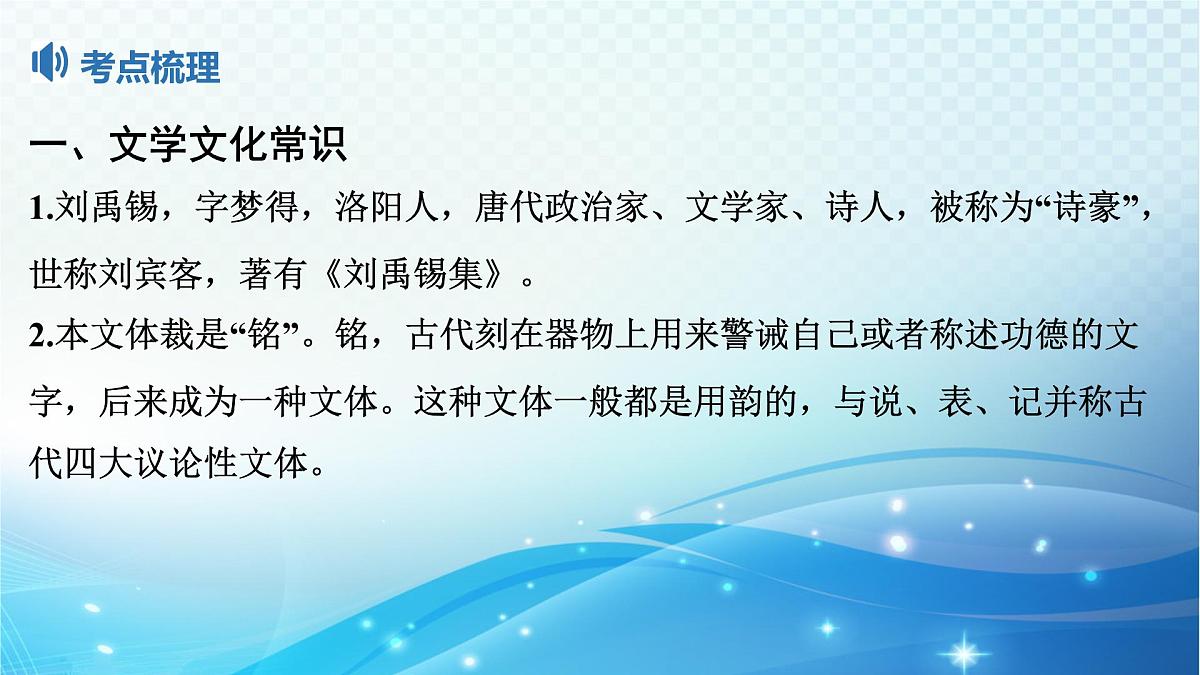 考点梳理

一、文学文化常识

1.刘禹锡，字梦得，洛阳人，唐代政治家、文学家、诗人，被称为“诗豪”，世称刘宾客，著有《刘禹锡集》。

2.本文体裁是“铭”。铭，古代刻在器物上用来警诫自己或者称述功德的文字，后来成为一种文体。这种文体一般都是用韵的，与说、表、记并称古代四大议论性文体。